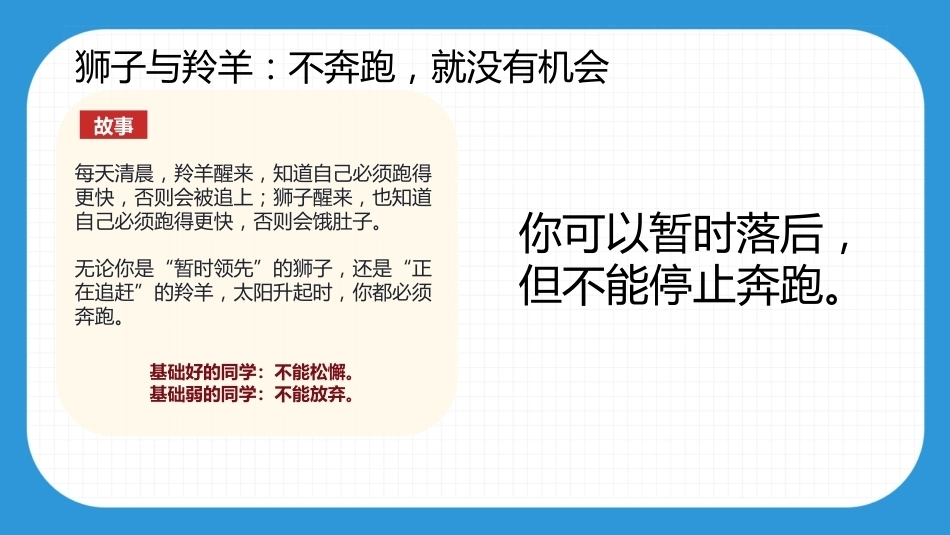 狮子与羚羊：不奔跑，就没有机会

故事

每天清晨，羚羊醒来，知道自己必须跑得更快，否则会被追上；狮子醒来，也知道自己必须跑得更快，否则会饿肚子。

无论你是“暂时领先”的狮子，还是“正在追赶”的羚羊，太阳升起时，你都必须奔跑。

基础好的同学：不能松懈。
基础弱的同学：不能放弃。

你可以暂时落后，
但不能停止奔跑。